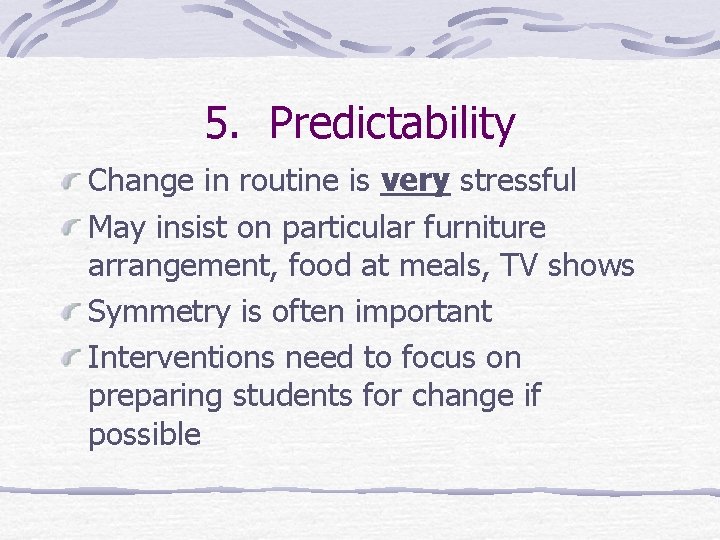 5. Predictability

Change in routine is very stressful

May insist on particular furniture arrangement, food at meals, TV shows

Symmetry is often important

Interventions need to focus on preparing students for change if possible